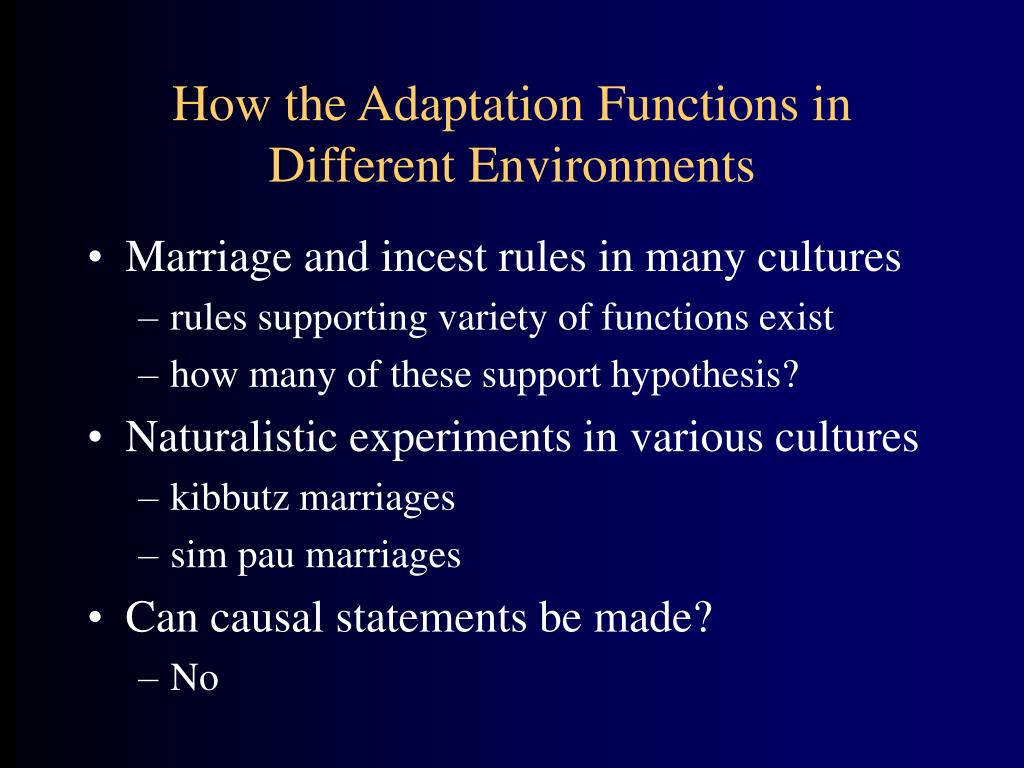 How the Adaptation Functions in Different Environments

• Marriage and incest rules in many cultures
– rules supporting variety of functions exist
– how many of these support hypothesis?

• Naturalistic experiments in various cultures
– kibbutz marriages
– sim pau marriages

• Can causal statements be made?
– No